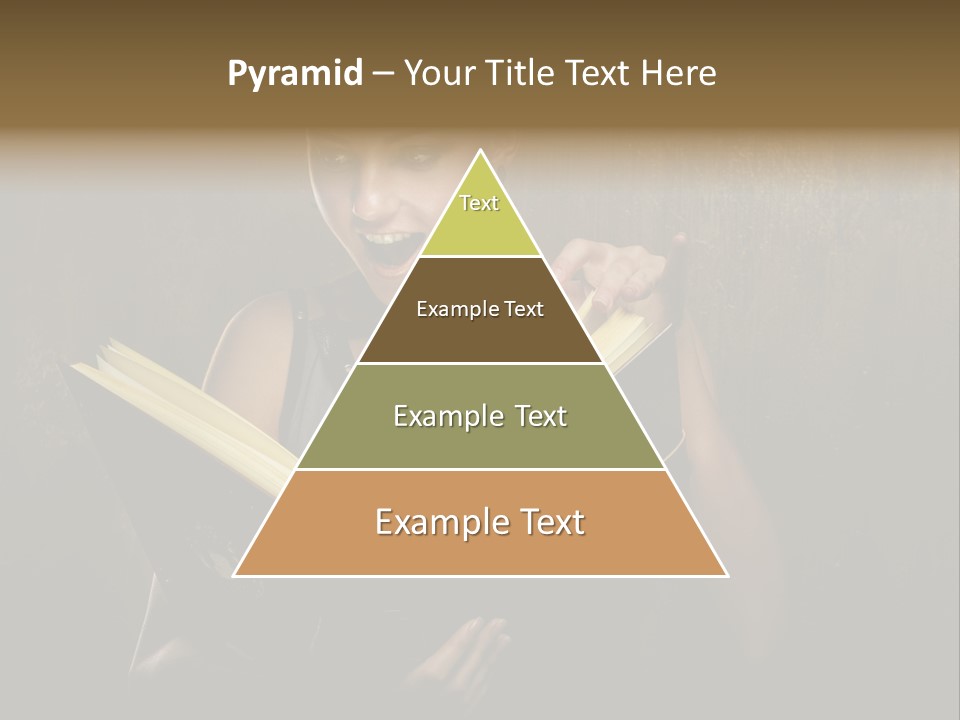 Pyramid – Your Title Text Here

Text

Example Text

Example Text

Example Text